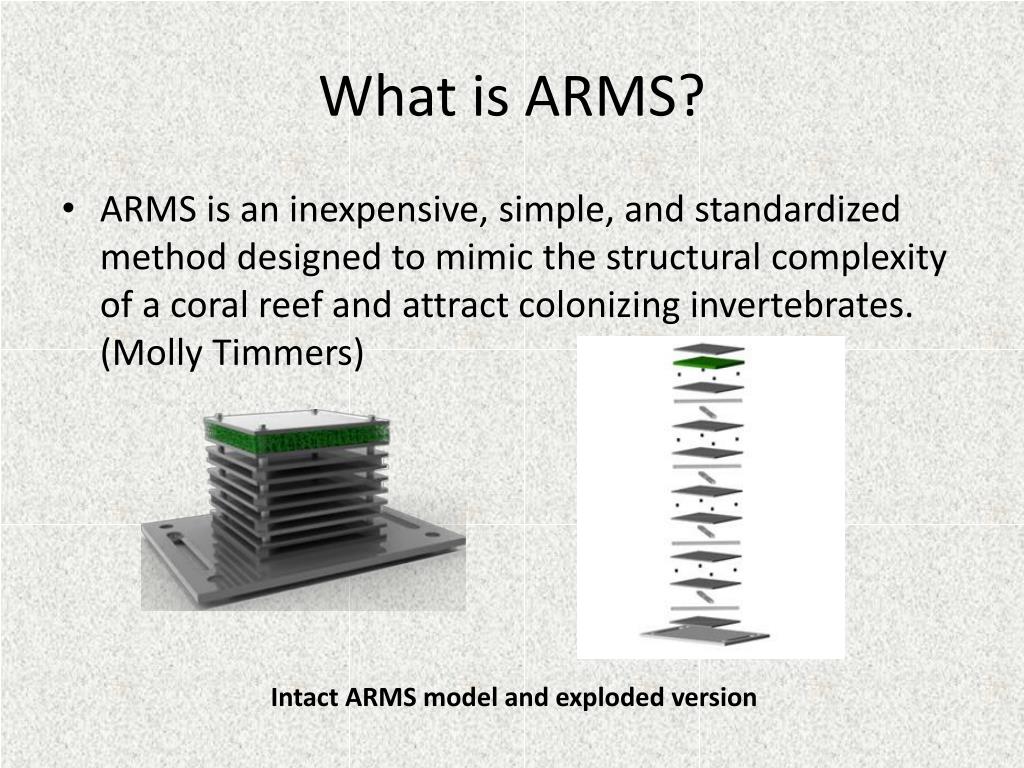 What is ARMS?

• ARMS is an inexpensive, simple, and standardized method designed to mimic the structural complexity of a coral reef and attract colonizing invertebrates. (Molly Timmers)

Intact ARMS model and exploded version